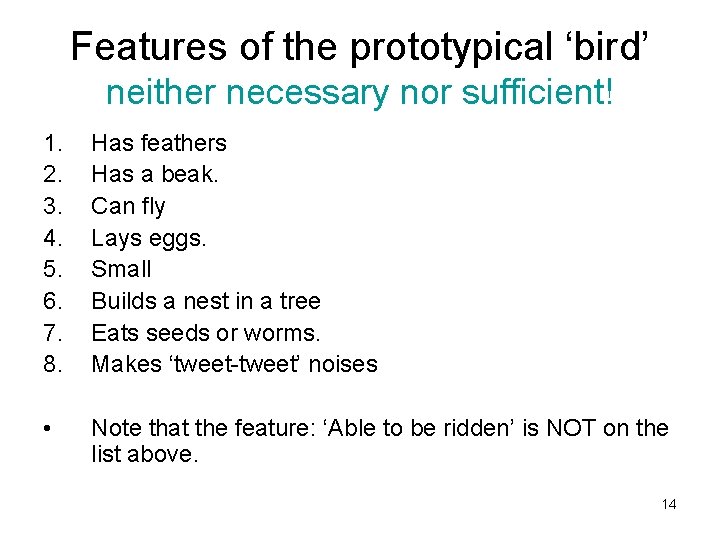 Features of the prototypical ‘bird’
neither necessary nor sufficient!

1. Has feathers
2. Has a beak.
3. Can fly
4. Lays eggs.
5. Small
6. Builds a nest in a tree
7. Eats seeds or worms.
8. Makes ‘tweet-tweet’ noises

• Note that the feature: ‘Able to be ridden’ is NOT on the list above.

14